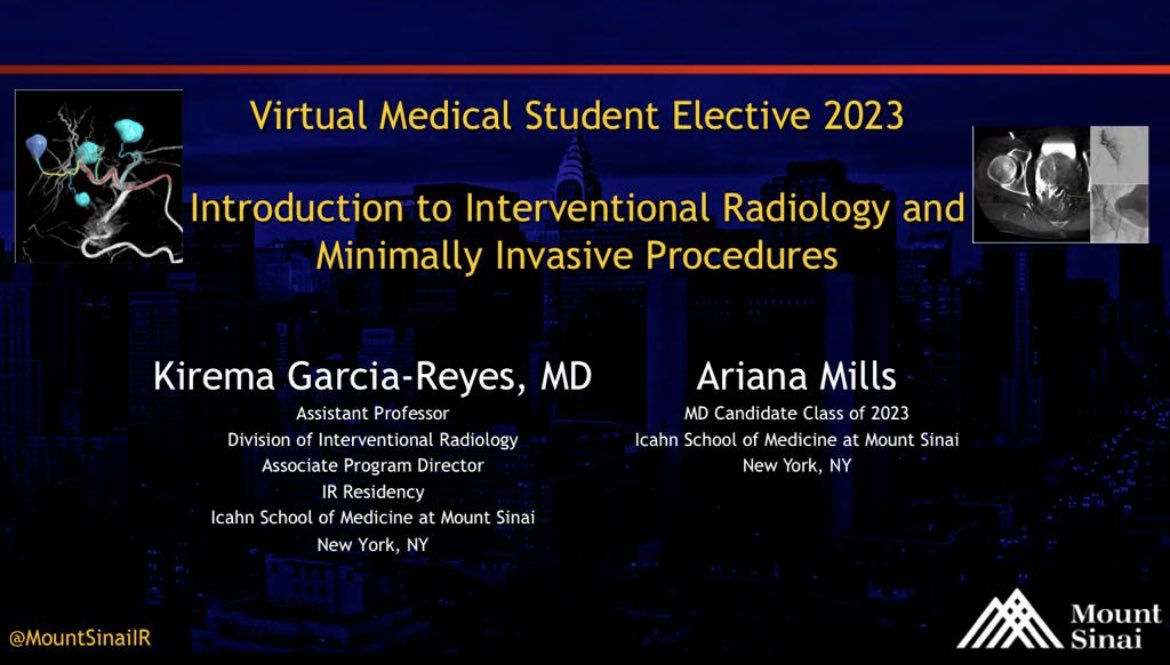 Virtual Medical Student Elective 2023

Introduction to Interventional Radiology and Minimally Invasive Procedures

Kirema Garcia-Reyes, MD
Assistant Professor
Division of Interventional Radiology
Associate Program Director
IR Residency
Icahn School of Medicine at Mount Sinai
New York, NY

Ariana Mills
MD Candidate Class of 2023
Icahn School of Medicine at Mount Sinai
New York, NY

@MountSinaiIR

Mount Sinai